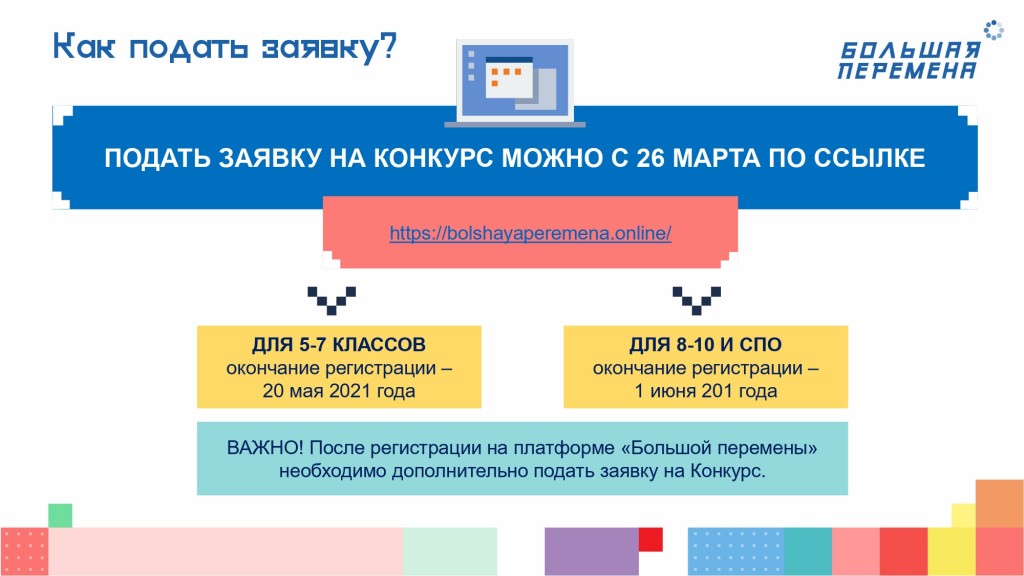 Как подать заявку?

БОЛЬШАЯ ПЕРЕМЕНА

ПОДАТЬ ЗАЯВКУ НА КОНКУРС МОЖНО С 26 МАРТА ПО ССЫЛКЕ

https://bolshayaperemena.online/

ДЛЯ 5-7 КЛАССОВ
окончание регистрации – 20 мая 2021 года

ДЛЯ 8-10 И СПО
окончание регистрации – 1 июня 201 года

ВАЖНО! После регистрации на платформе «Большой перемены» необходимо дополнительно подать заявку на Конкурс.